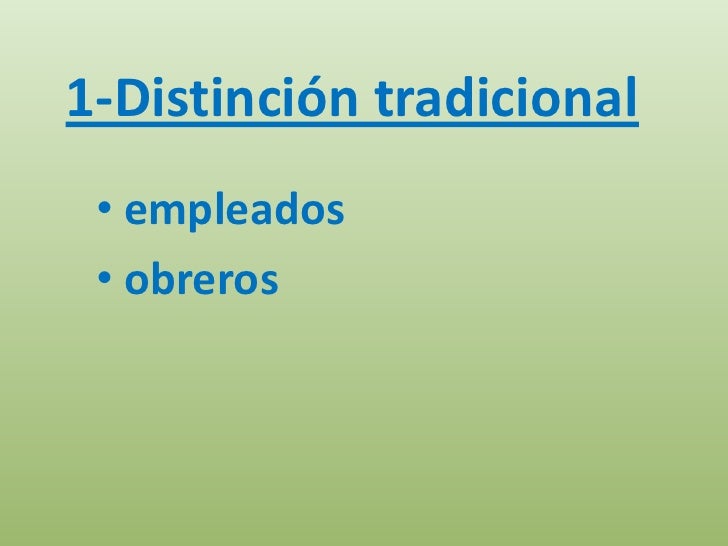 1-Distinción tradicional

• empleados
• obreros